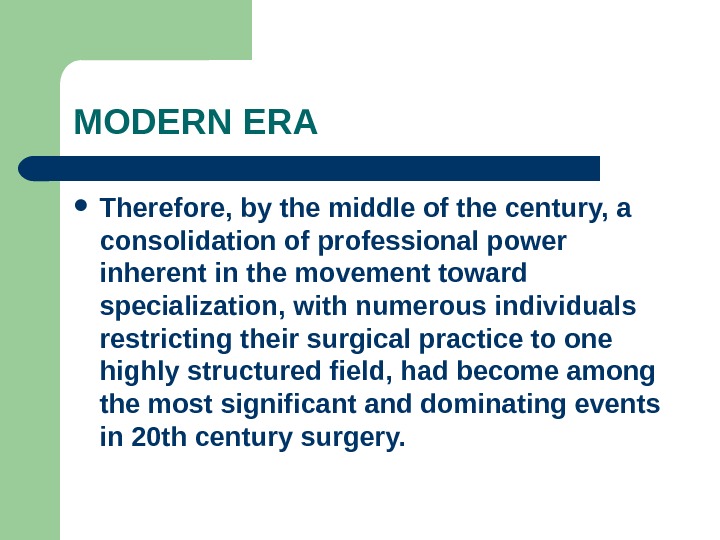 MODERN ERA

• Therefore, by the middle of the century, a consolidation of professional power inherent in the movement toward specialization, with numerous individuals restricting their surgical practice to one highly structured field, had become among the most significant and dominating events in 20th century surgery.